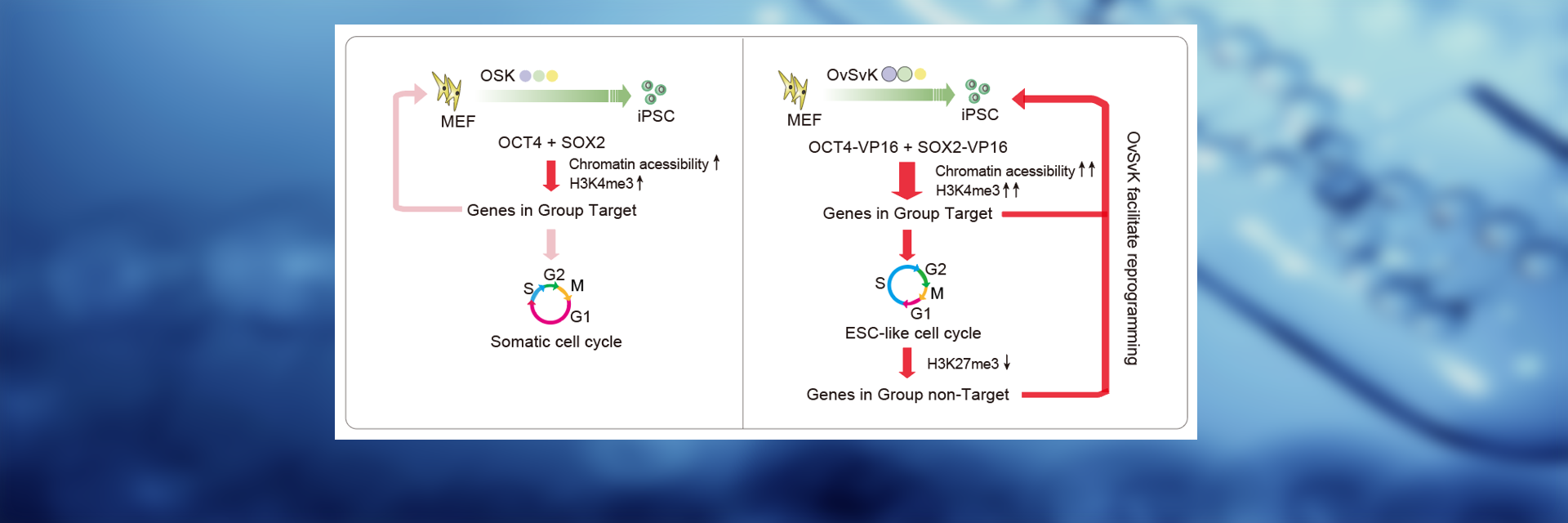 OSK

MEF

iPSC

OCT4 + SOX2

Chromatin acessibility ↑
H3K4me3 ↑

Genes in Group Target

S G2 M G1

Somatic cell cycle

OvSvK

MEF

iPSC

OCT4-VP16 + SOX2-VP16

Chromatin acessibility ↑↑
H3K4me3 ↑↑

Genes in Group Target

S G2 M G1

ESC-like cell cycle

H3K27me3 ↓

Genes in Group non-Target

OvSvK facilitate reprogramming